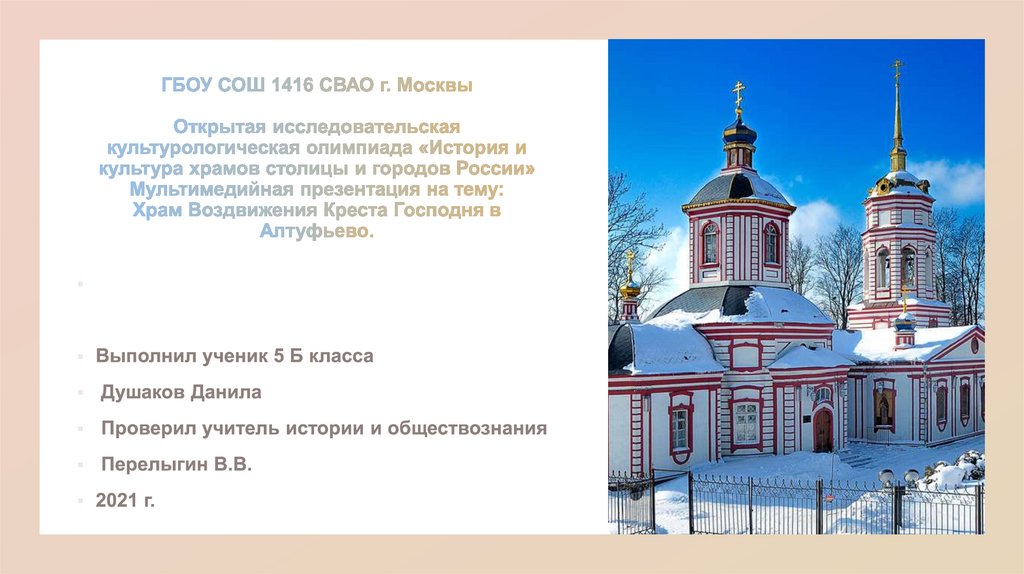 ГБОУ СОШ 1416 СВАО г. Москвы

Открытая исследовательская культурологическая олимпиада «История и культура храмов столицы и городов России» Мультимедийная презентация на тему: Храм Воздвижения Креста Господня в Алтуфьево.

Выполнил ученик 5 Б класса

Душаков Данила

Проверил учитель истории и обществознания

Перелыгин В.В.

2021 г.